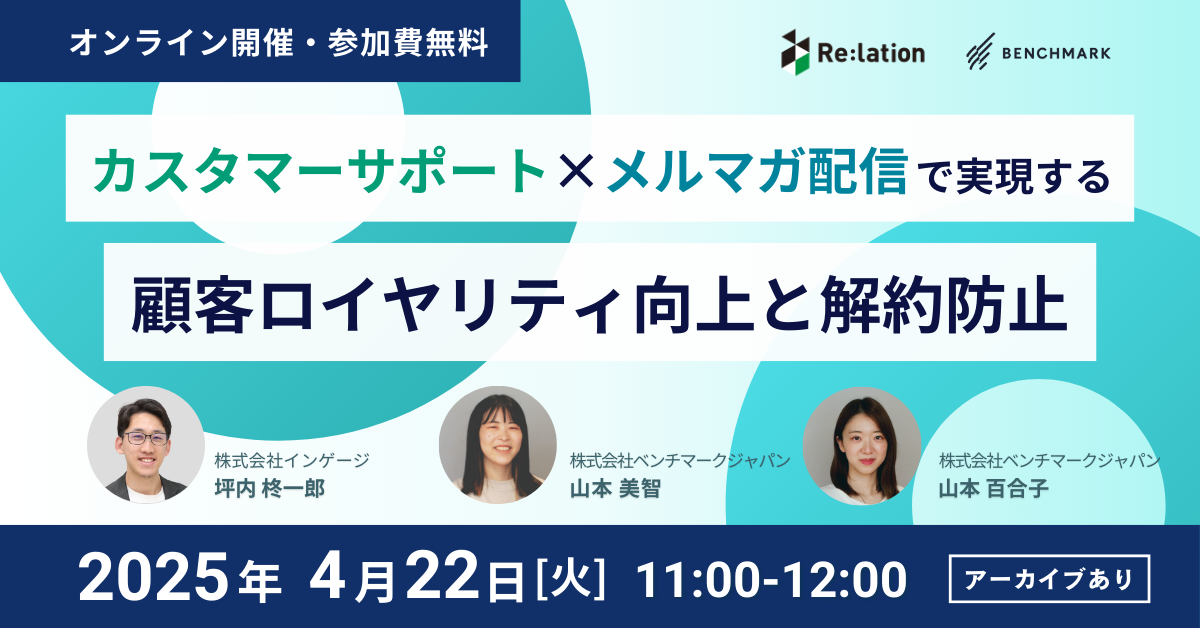 オンライン開催・参加費無料

Re:lation

BENCHMARK

カスタマーサポート×メルマガ配信で実現する

顧客ロイヤリティ向上と解約防止

株式会社インゲージ
坪内 柊一郎

株式会社ベンチマークジャパン
山本 美智

株式会社ベンチマークジャパン
山本 百合子

2025年 4月22日[火] 11:00-12:00

アーカイブあり